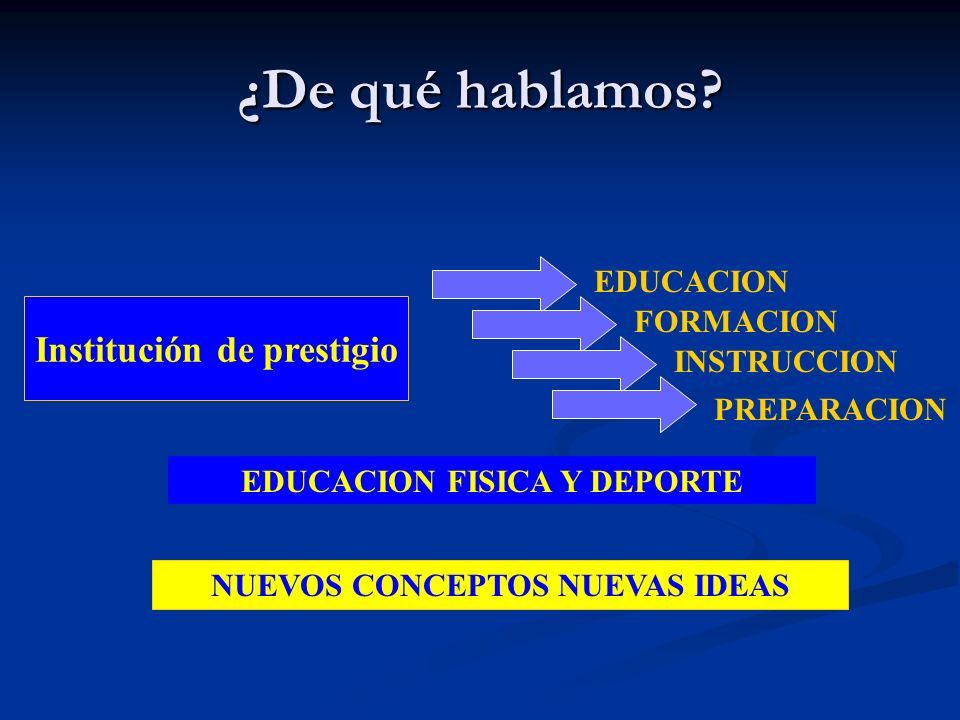 ¿De qué hablamos?

Institución de prestigio

EDUCACION
FORMACION
INSTRUCCION
PREPARACION

EDUCACION FISICA Y DEPORTE

NUEVOS CONCEPTOS NUEVAS IDEAS